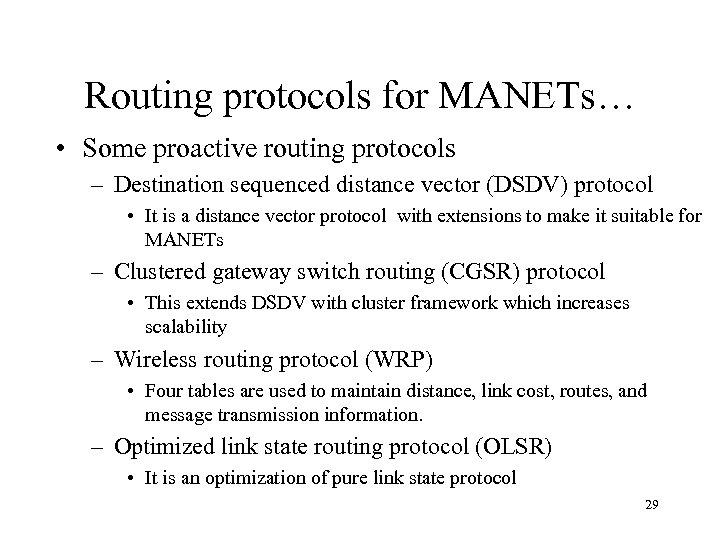 Routing protocols for MANETs…

• Some proactive routing protocols
  – Destination sequenced distance vector (DSDV) protocol
    • It is a distance vector protocol with extensions to make it suitable for MANETs
  – Clustered gateway switch routing (CGSR) protocol
    • This extends DSDV with cluster framework which increases scalability
  – Wireless routing protocol (WRP)
    • Four tables are used to maintain distance, link cost, routes, and message transmission information.
  – Optimized link state routing protocol (OLSR)
    • It is an optimization of pure link state protocol

29